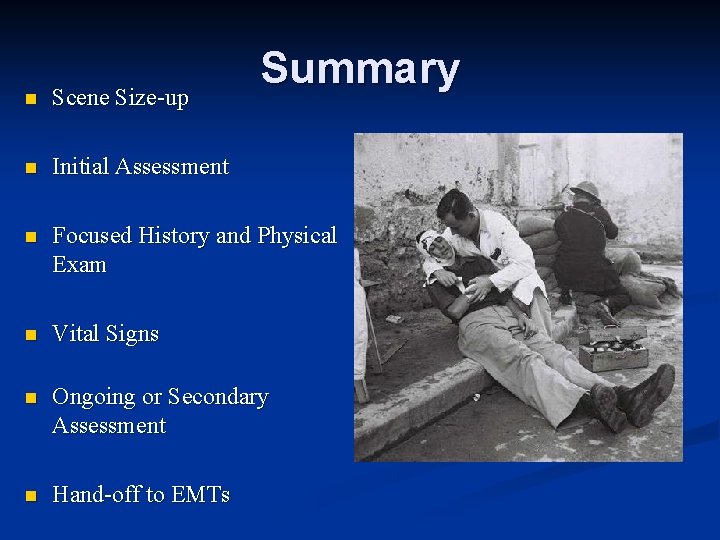 Summary

- Scene Size-up
- Initial Assessment
- Focused History and Physical Exam
- Vital Signs
- Ongoing or Secondary Assessment
- Hand-off to EMTs